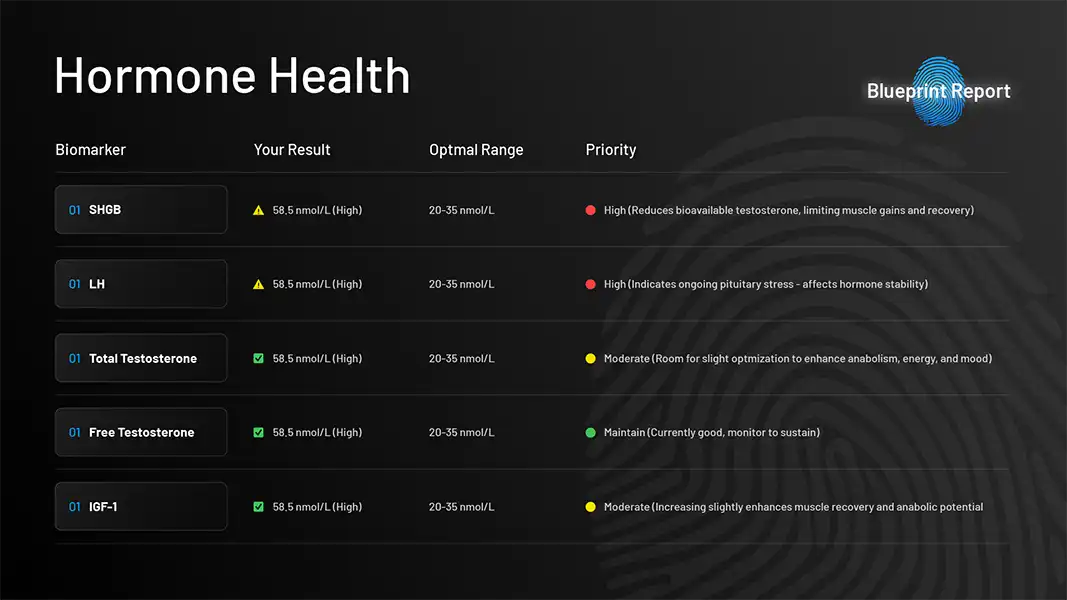 Hormone Health

Blueprint Report

| Biomarker | Your Result | Optmal Range | Priority |
|---|---|---|---|
| 01 SHGB | 58,5 nmol/L (High) | 20-35 nmol/L | High (Reduces bioavailable testosterone, limiting muscle gains and recovery) |
| 01 LH | 58,5 nmol/L (High) | 20-35 nmol/L | High (Indicates ongoing pituitary stress - affects hormone stability) |
| 01 Total Testosterone | 58,5 nmol/L (High) | 20-35 nmol/L | Moderate (Room for slight optmization to enhance anabolism, energy, and mood) |
| 01 Free Testosterone | 58,5 nmol/L (High) | 20-35 nmol/L | Maintain (Currently good, monitor to sustain) |
| 01 IGF-1 | 58,5 nmol/L (High) | 20-35 nmol/L | Moderate (Increasing slightly enhances muscle recovery and anabolic potential |